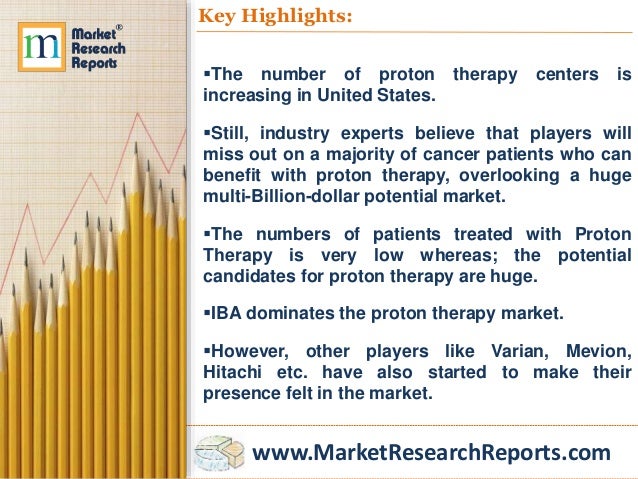 m Market® Research Reports

Key Highlights:

▪The number of proton therapy centers is increasing in United States.

▪Still, industry experts believe that players will miss out on a majority of cancer patients who can benefit with proton therapy, overlooking a huge multi-Billion-dollar potential market.

▪The numbers of patients treated with Proton Therapy is very low whereas; the potential candidates for proton therapy are huge.

▪IBA dominates the proton therapy market.

▪However, other players like Varian, Mevion, Hitachi etc. have also started to make their presence felt in the market.

www.MarketResearchReports.com